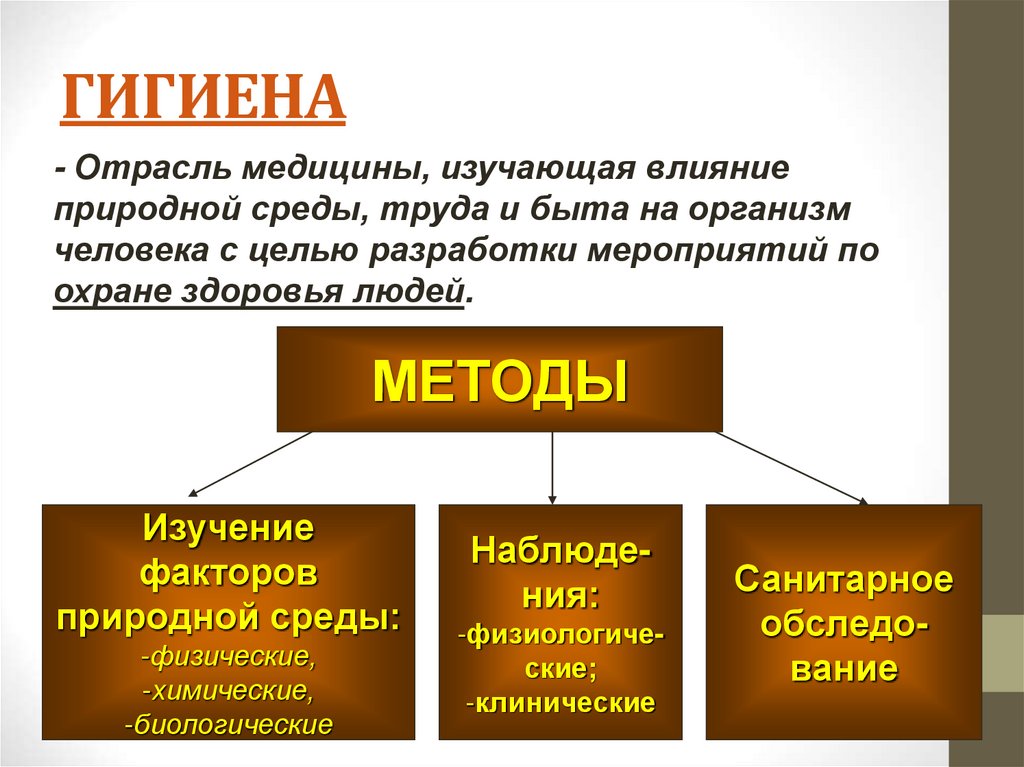 ГИГИЕНА

- Отрасль медицины, изучающая влияние природной среды, труда и быта на организм человека с целью разработки мероприятий по охране здоровья людей.

МЕТОДЫ

Изучение факторов природной среды:
-физические,
-химические,
-биологические

Наблюдения:
-физиологические;
-клинические

Санитарное обследование